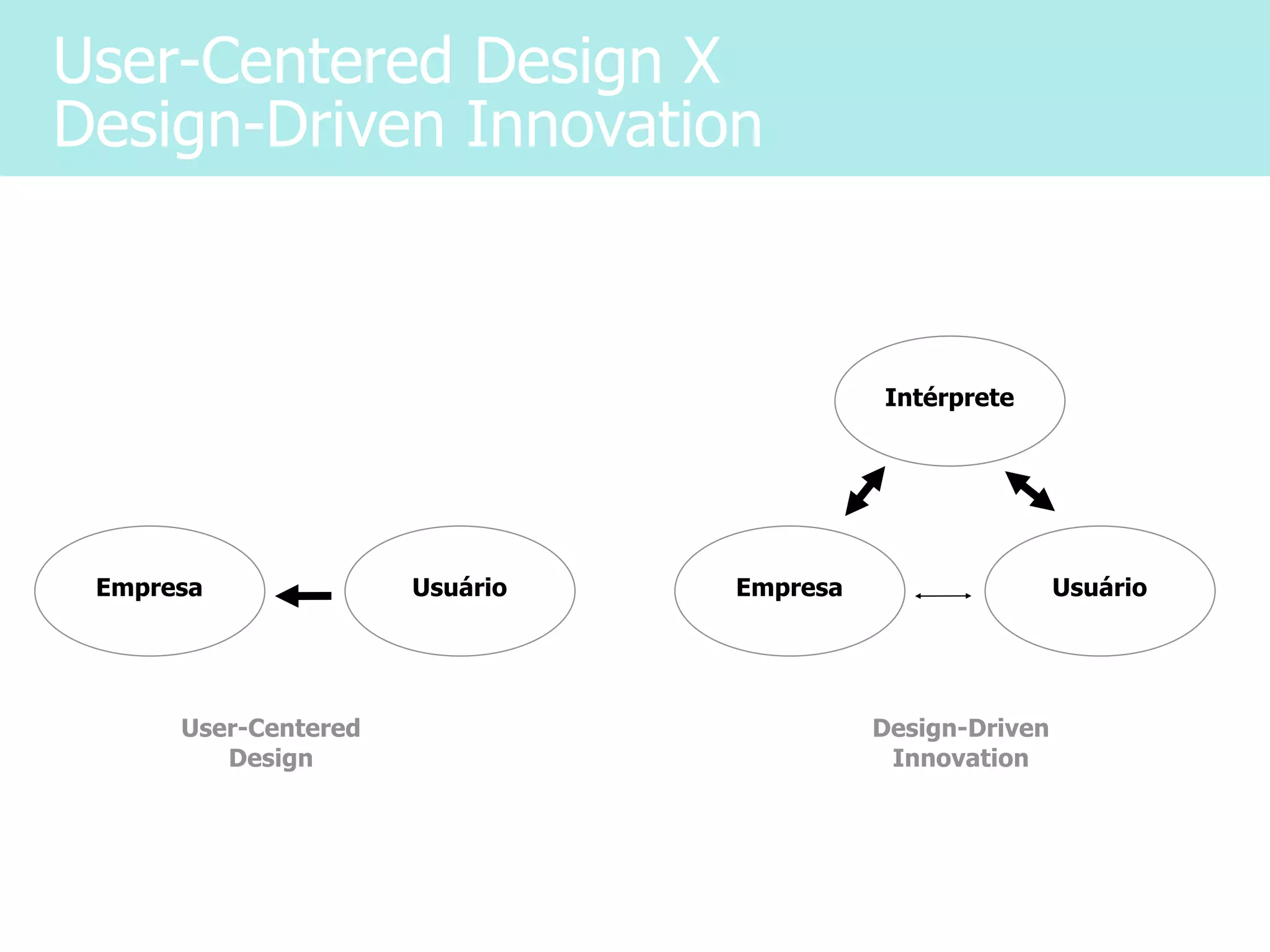 User-Centered Design X
Design-Driven Innovation

Intérprete

Empresa

Usuário

Empresa

Usuário

User-Centered
Design

Design-Driven
Innovation